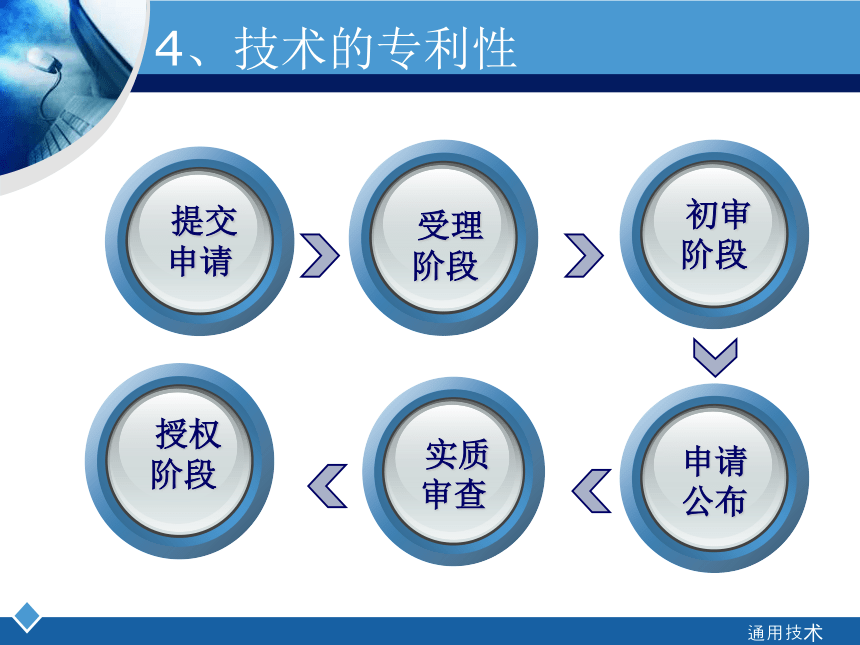 4、技术的专利性

提交申请

受理阶段

初审阶段

申请公布

实质审查

授权阶段

通用技术